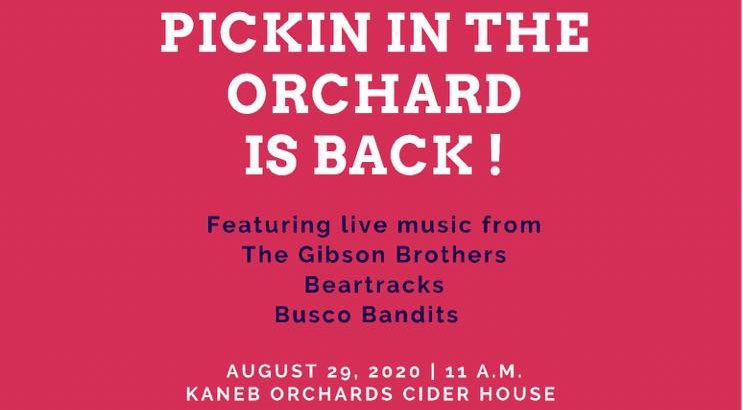 PICKIN IN THE ORCHARD IS BACK !

Featuring live music from
The Gibson Brothers
Beartracks
Busco Bandits

AUGUST 29, 2020 | 11 A.M.
KANEB ORCHARDS CIDER HOUSE